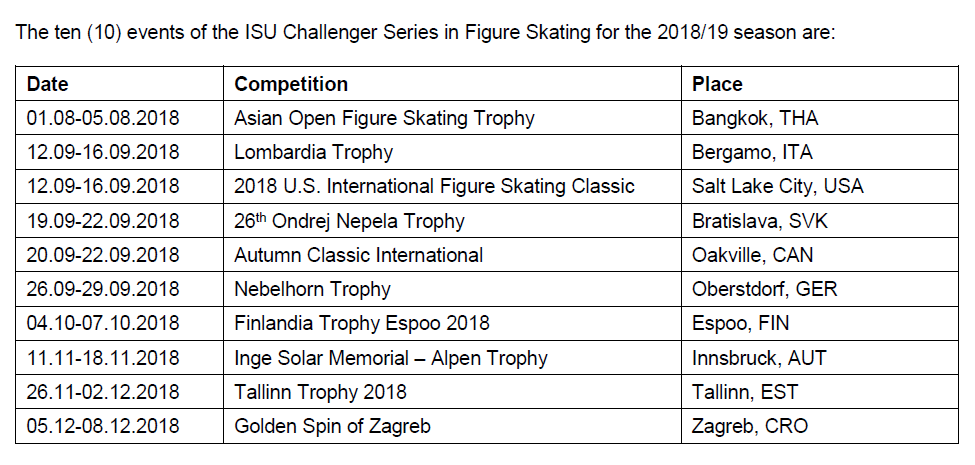 The ten (10) events of the ISU Challenger Series in Figure Skating for the 2018/19 season are:

| Date | Competition | Place |
|---|---|---|
| 01.08-05.08.2018 | Asian Open Figure Skating Trophy | Bangkok, THA |
| 12.09-16.09.2018 | Lombardia Trophy | Bergamo, ITA |
| 12.09-16.09.2018 | 2018 U.S. International Figure Skating Classic | Salt Lake City, USA |
| 19.09-22.09.2018 | 26$^{th}$ Ondrej Nepela Trophy | Bratislava, SVK |
| 20.09-22.09.2018 | Autumn Classic International | Oakville, CAN |
| 26.09-29.09.2018 | Nebelhorn Trophy | Oberstdorf, GER |
| 04.10-07.10.2018 | Finlandia Trophy Espoo 2018 | Espoo, FIN |
| 11.11-18.11.2018 | Inge Solar Memorial – Alpen Trophy | Innsbruck, AUT |
| 26.11-02.12.2018 | Tallinn Trophy 2018 | Tallinn, EST |
| 05.12-08.12.2018 | Golden Spin of Zagreb | Zagreb, CRO |